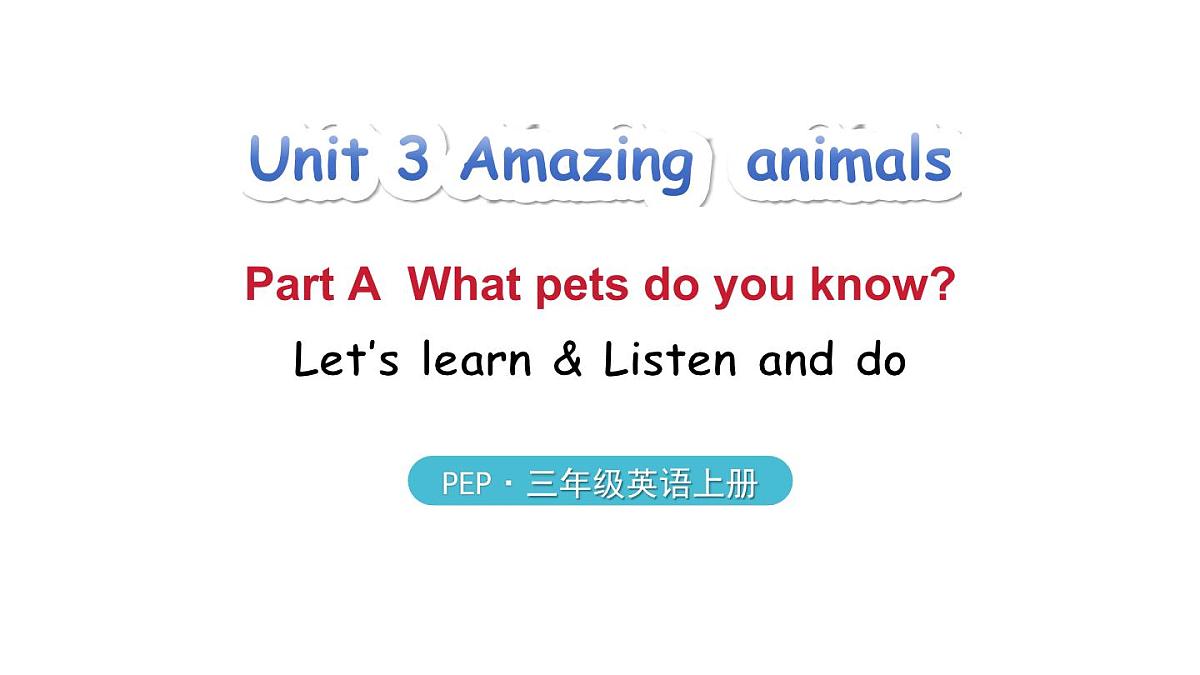 Unit 3 Amazing animals

Part A What pets do you know?

Let's learn & Listen and do

PEP · 三年级英语上册